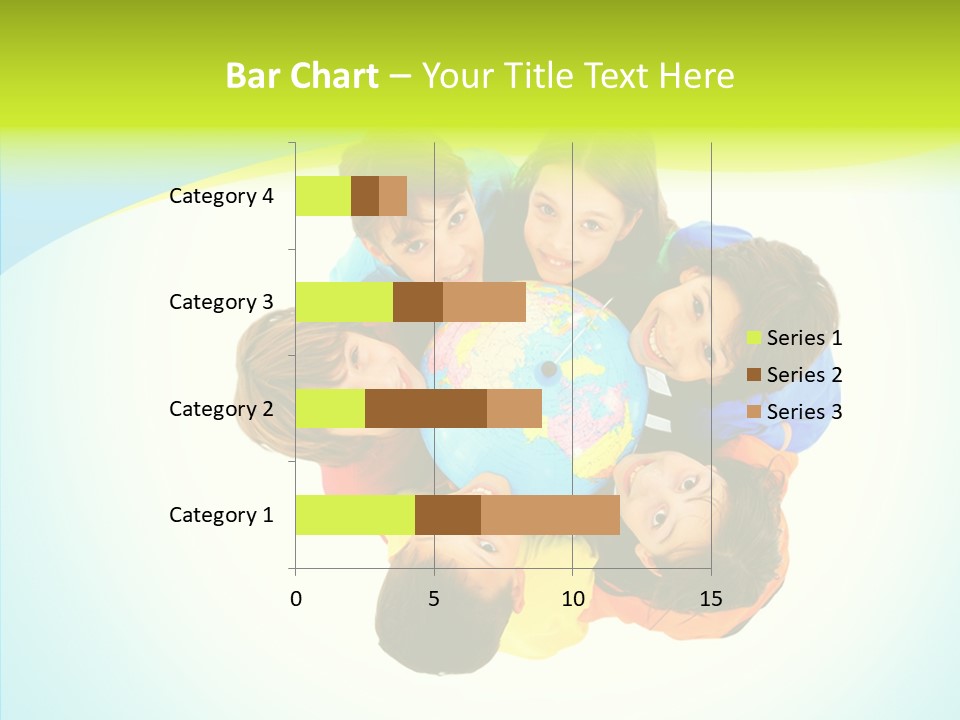 Bar Chart – Your Title Text Here

Category 4
Category 3
Category 2
Category 1

0
5
10
15

Series 1
Series 2
Series 3